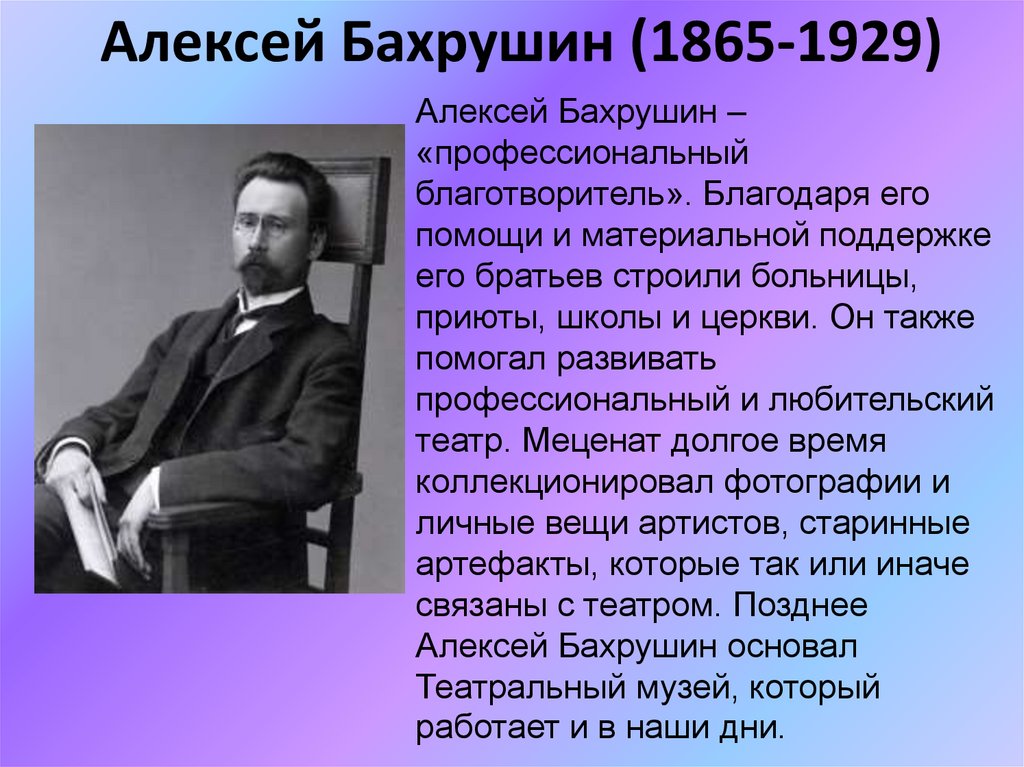 Алексей Бахрушин (1865-1929)

Алексей Бахрушин – «профессиональный благотворитель». Благодаря его помощи и материальной поддержке его братьев строили больницы, приюты, школы и церкви. Он также помогал развивать профессиональный и любительский театр. Меценат долгое время коллекционировал фотографии и личные вещи артистов, старинные артефакты, которые так или иначе связаны с театром. Позднее Алексей Бахрушин основал Театральный музей, который работает и в наши дни.